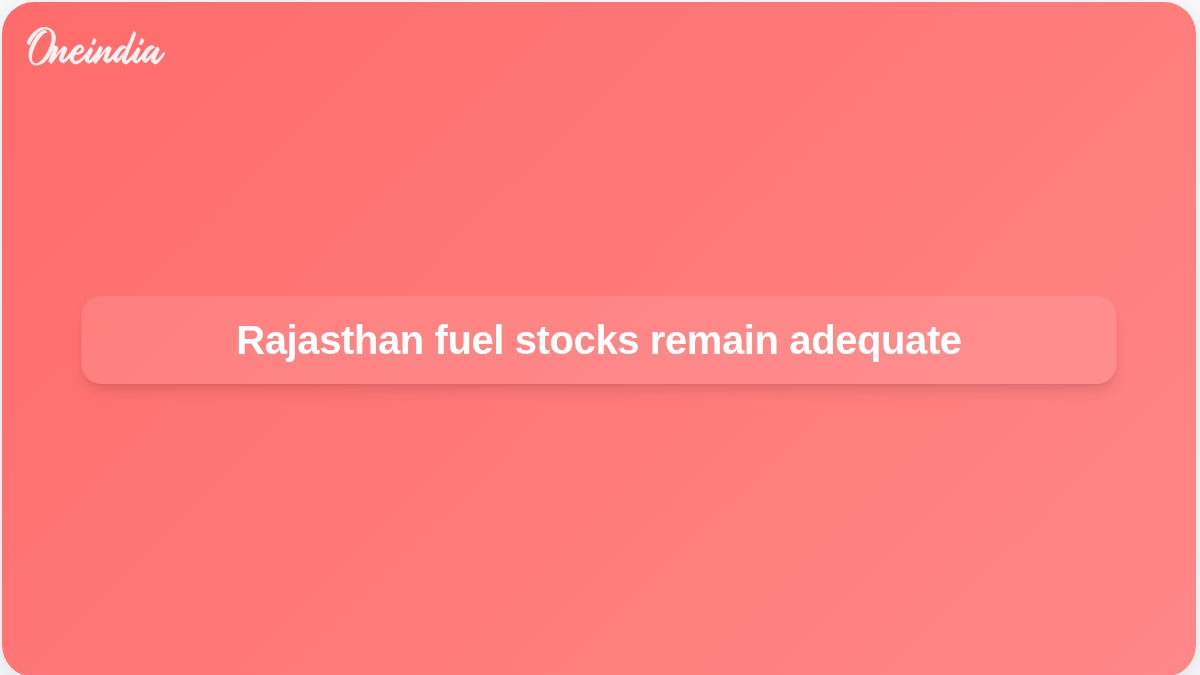 Oneindia

Rajasthan fuel stocks remain adequate